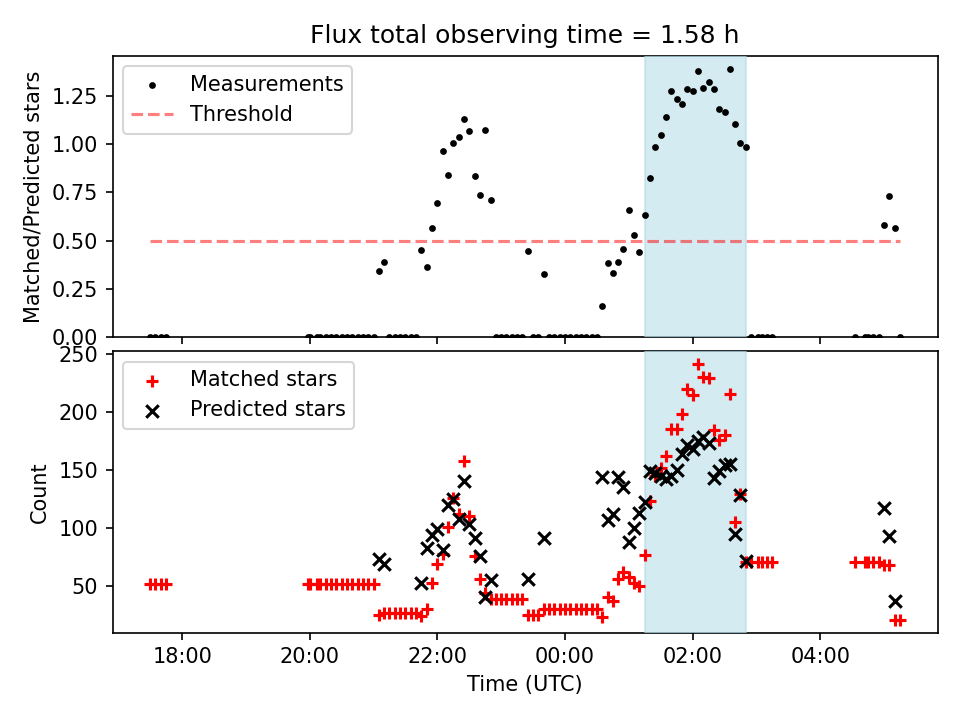 Flux total observing time = 1.58 h

Measurements
Threshold

Matched/Predicted stars

1.25
1.00
0.75
0.50
0.25
0.00

Matched stars
Predicted stars

Count

250
200
150
100
50

18:00
20:00
22:00
00:00
02:00
04:00

Time (UTC)